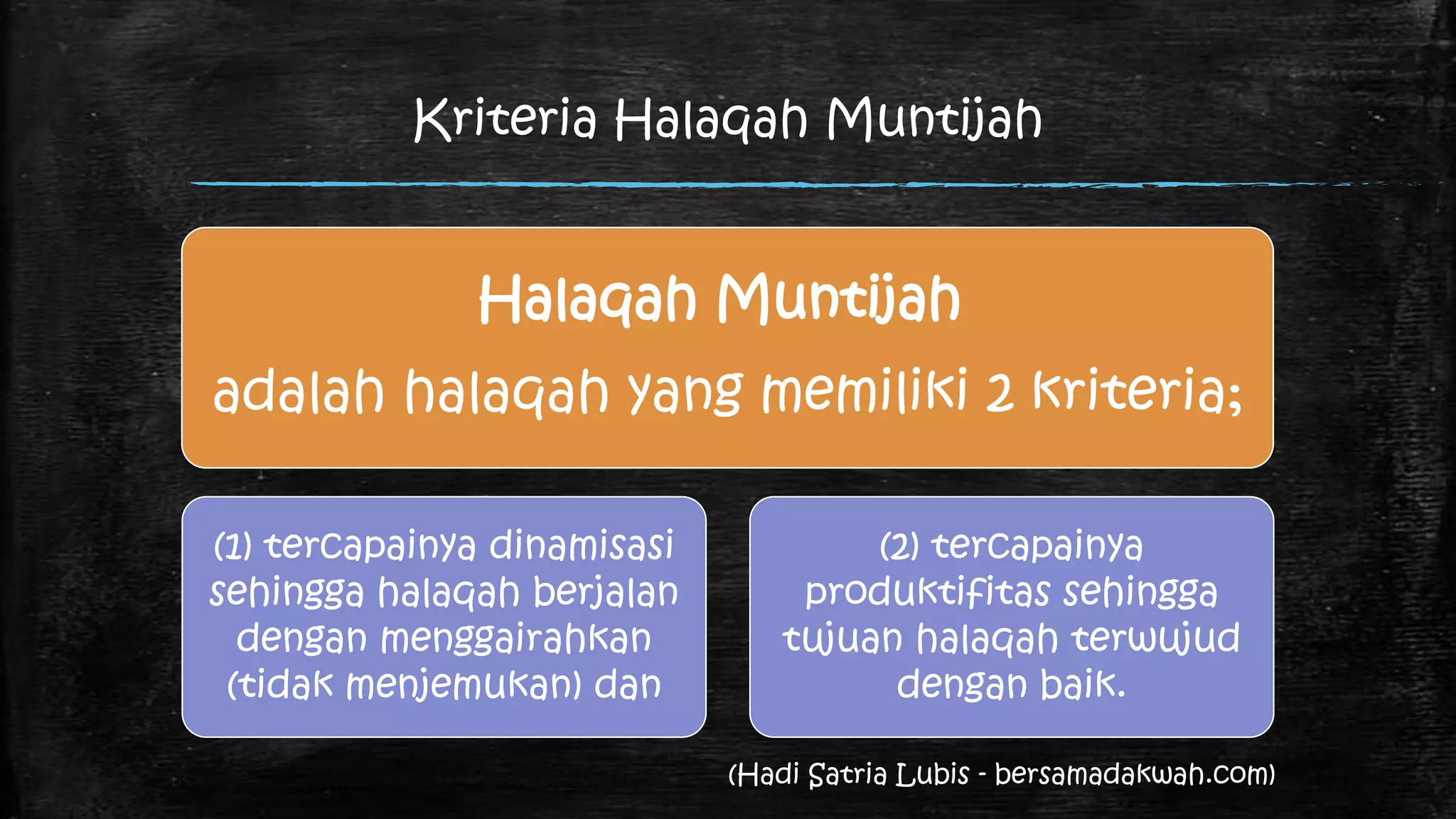 Kriteria Halaqah Muntijah

Halaqah Muntijah
adalah halaqah yang memiliki 2 kriteria;

(1) tercapainya dinamisasi sehingga halaqah berjalan dengan menggairahkan (tidak menjemukan) dan

(2) tercapainya produktifitas sehingga tujuan halaqah terwujud dengan baik.

(Hadi Satria Lubis - bersamadakwah.com)